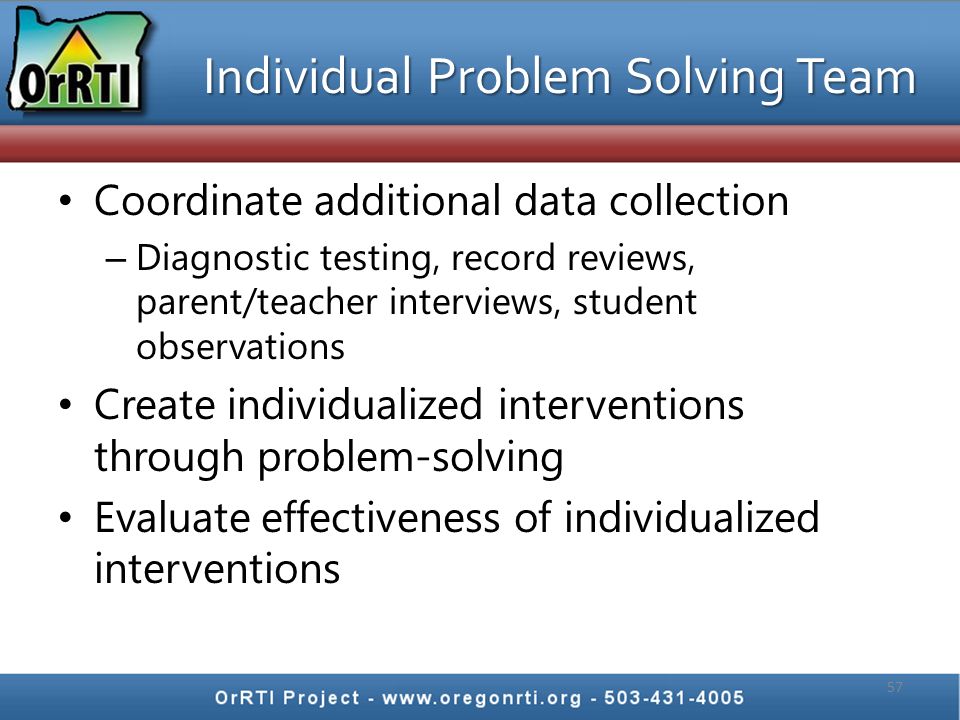 OrRTI

Individual Problem Solving Team

• Coordinate additional data collection
– Diagnostic testing, record reviews, parent/teacher interviews, student observations
• Create individualized interventions through problem-solving
• Evaluate effectiveness of individualized interventions

57

OrRTI Project - www.oregonrti.org - 503-431-4005